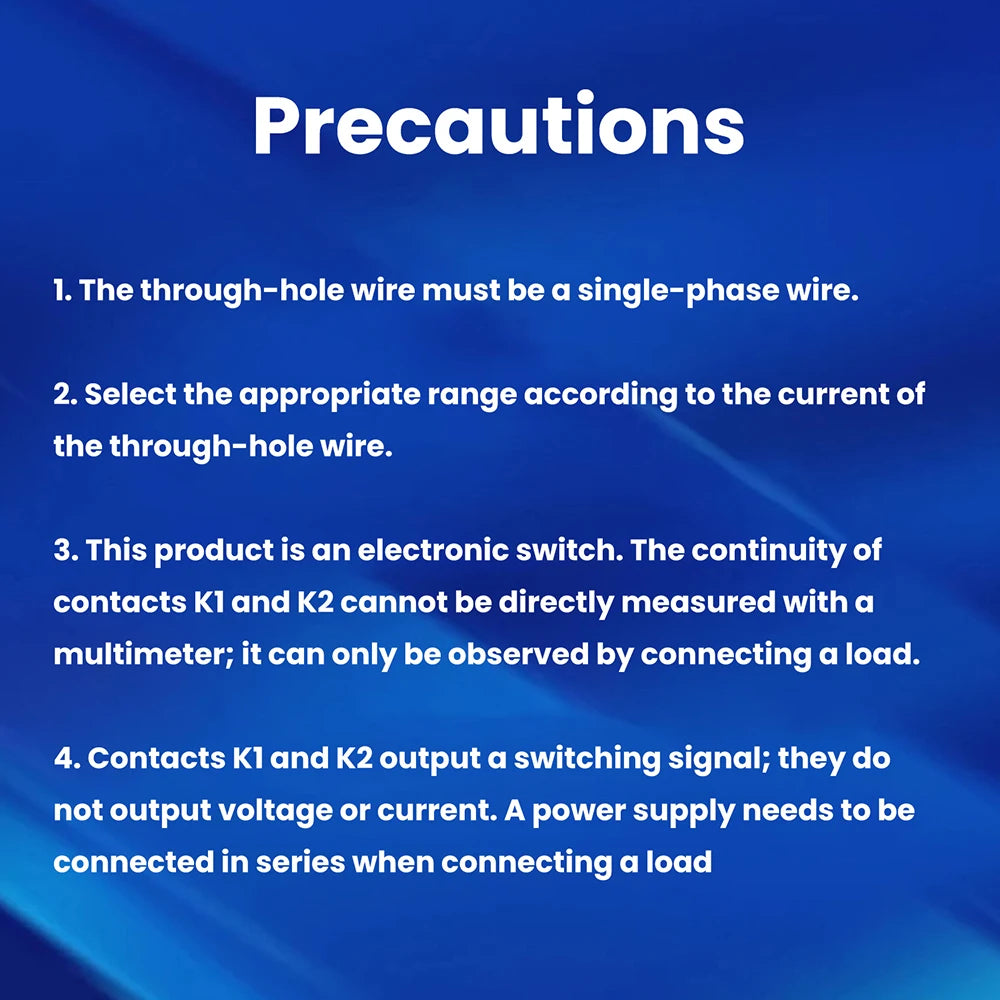 Precautions

1. The through-hole wire must be a single-phase wire.

2. Select the appropriate range according to the current of the through-hole wire.

3. This product is an electronic switch. The continuity of contacts K1 and K2 cannot be directly measured with a multimeter; it can only be observed by connecting a load.

4. Contacts K1 and K2 output a switching signal; they do not output voltage or current. A power supply needs to be connected in series when connecting a load